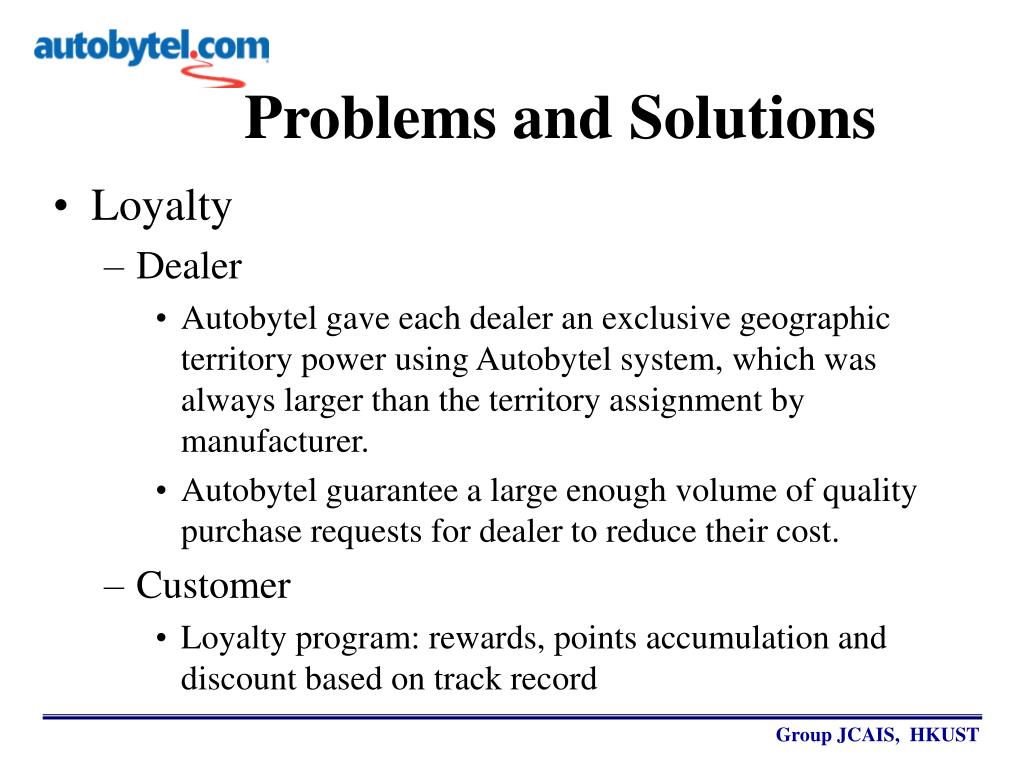 autobytel.com

Problems and Solutions

• Loyalty
– Dealer
• Autobytel gave each dealer an exclusive geographic territory power using Autobytel system, which was always larger than the territory assignment by manufacturer.
• Autobytel guarantee a large enough volume of quality purchase requests for dealer to reduce their cost.
– Customer
• Loyalty program: rewards, points accumulation and discount based on track record

Group JCAIS, HKUST